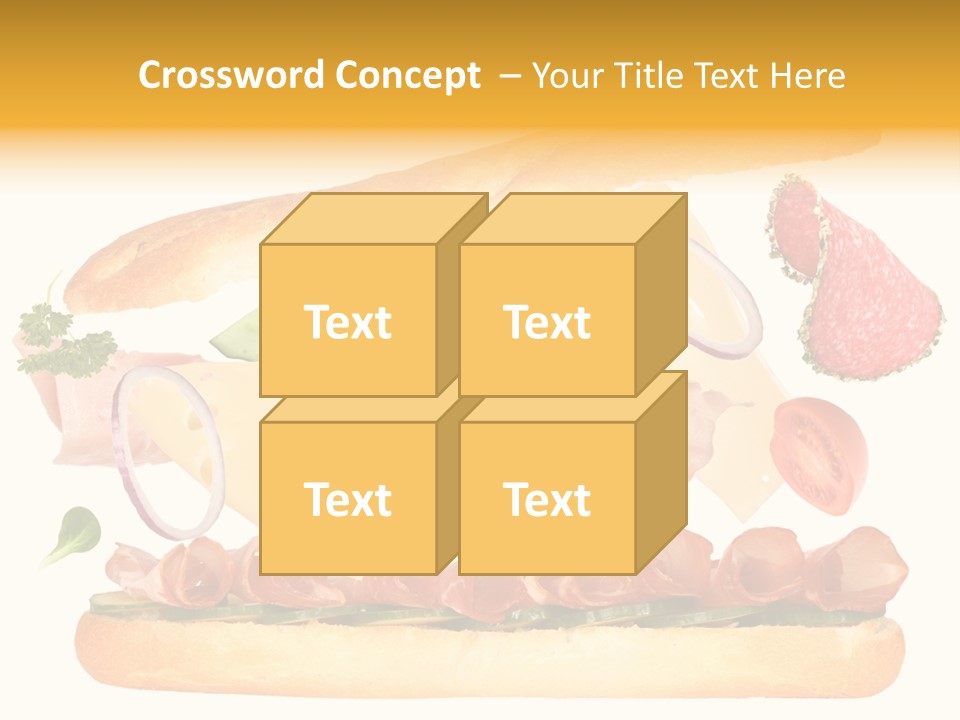 Crossword Concept – Your Title Text Here

Text

Text

Text

Text